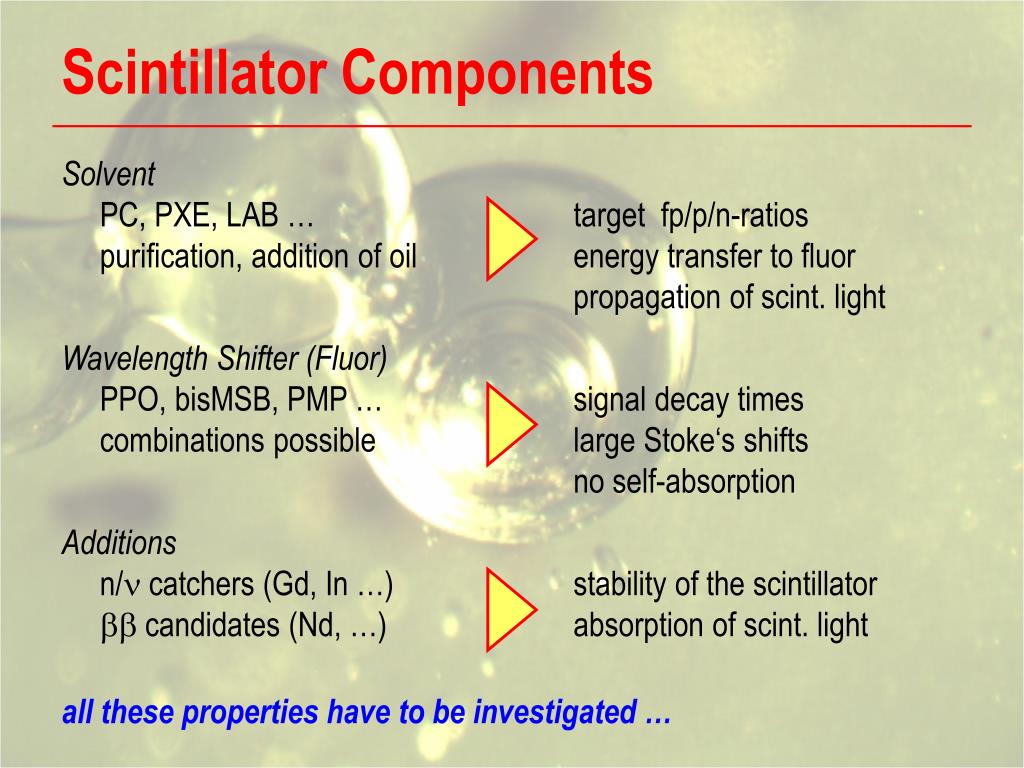 Scintillator Components

Solvent
PC, PXE, LAB …
purification, addition of oil

target fp/p/n-ratios
energy transfer to fluor
propagation of scint. light

Wavelength Shifter (Fluor)
PPO, bisMSB, PMP …
combinations possible

signal decay times
large Stoke‘s shifts
no self-absorption

Additions
n/$\nu$ catchers (Gd, In …)
$\beta\beta$ candidates (Nd, …)

stability of the scintillator
absorption of scint. light

all these properties have to be investigated …